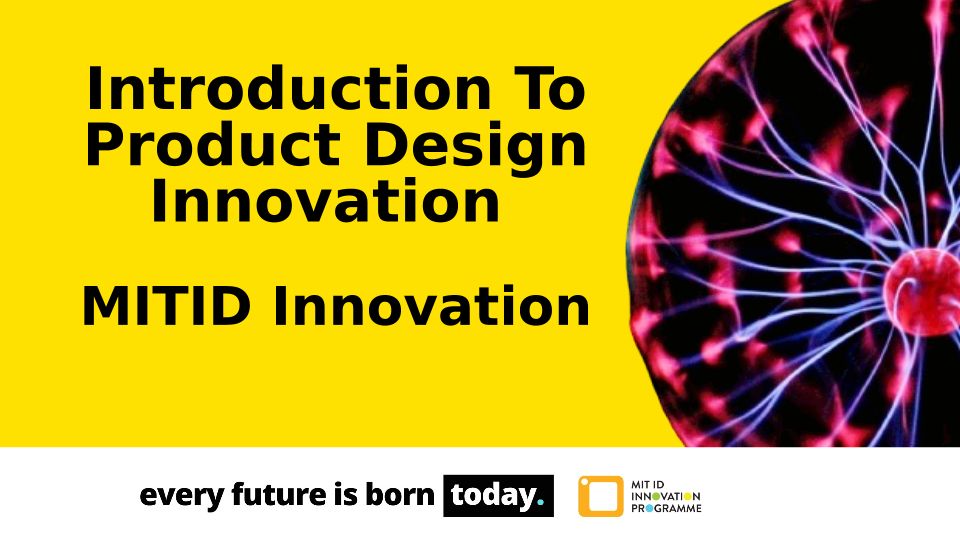 Introduction To Product Design Innovation

MITID Innovation

every future is born today.

MIT ID INNOVATION PROGRAMME